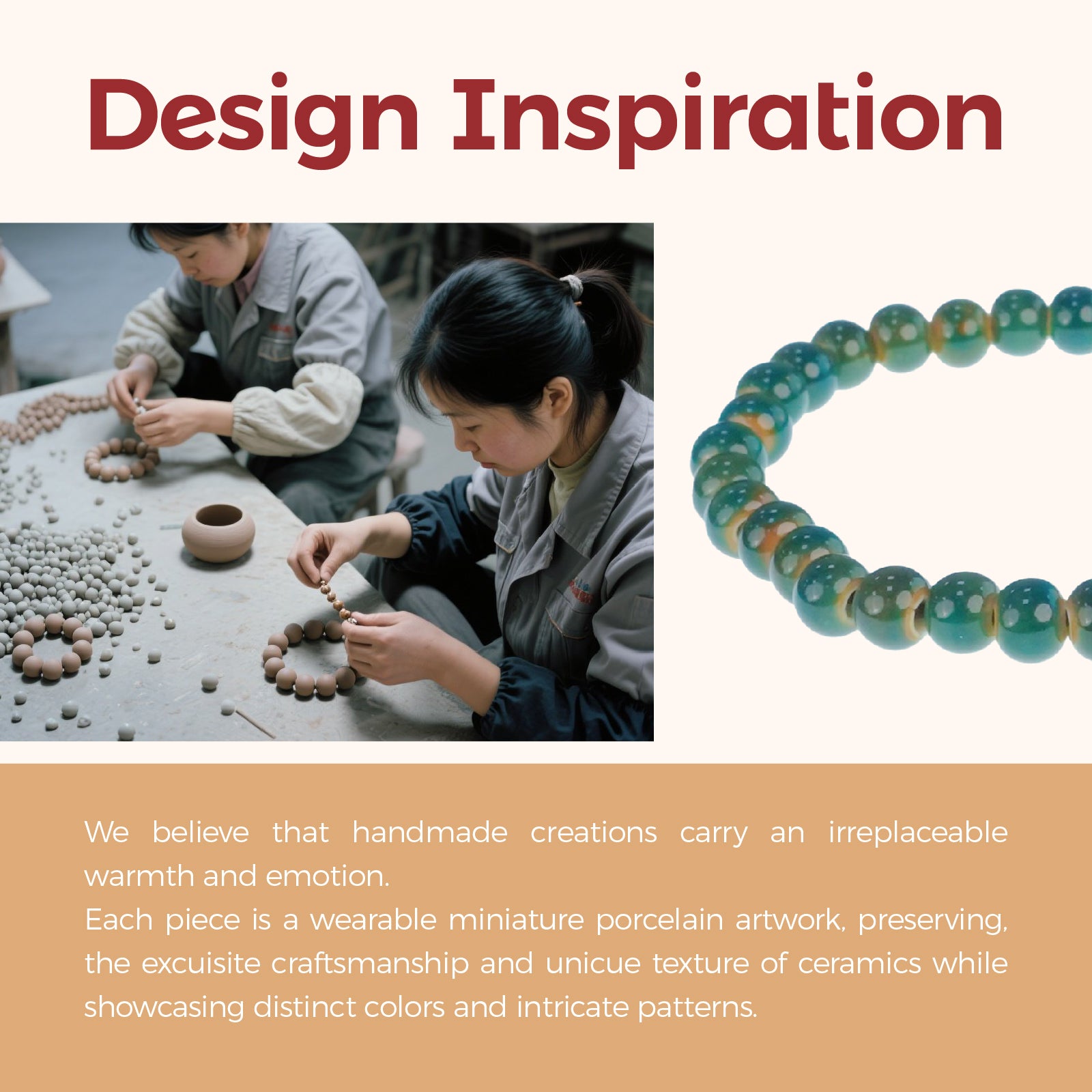 Design Inspiration

We believe that handmade creations carry an irreplaceable warmth and emotion.
Each piece is a wearable miniature porcelain artwork, preserving, the excuisite craftsmanship and unicue texture of ceramics while showcasing distinct colors and intricate patterns.